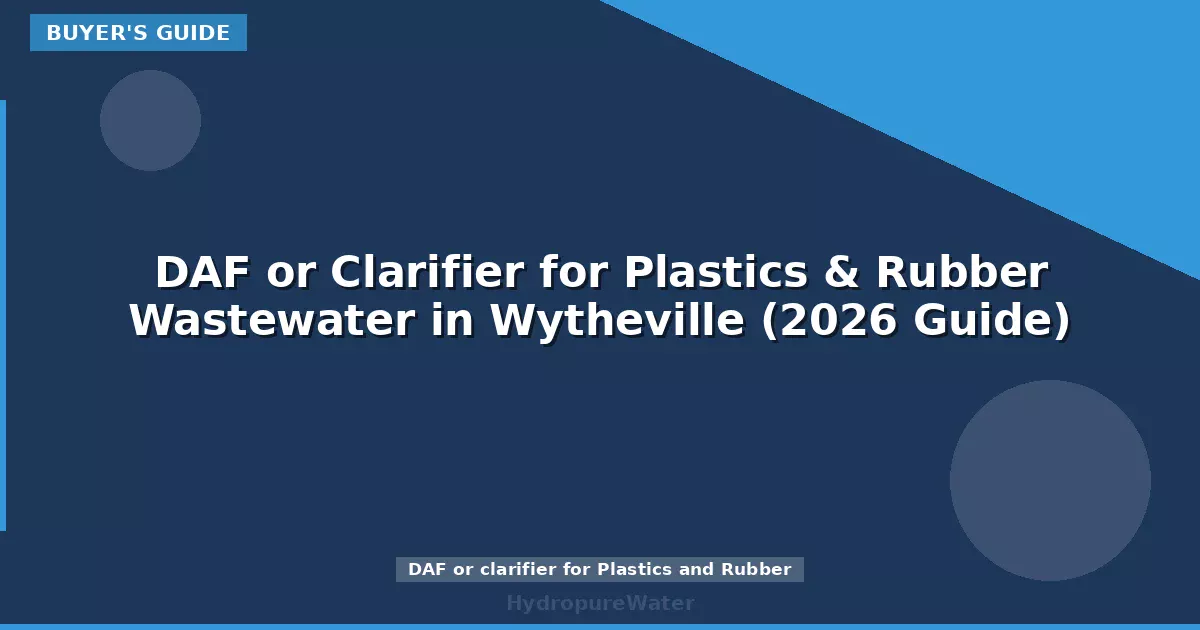 BUYER'S GUIDE

DAF or Clarifier for Plastics & Rubber Wastewater in Wytheville (2026 Guide)

DAF or clarifier for Plastics and Rubber

HydropureWater